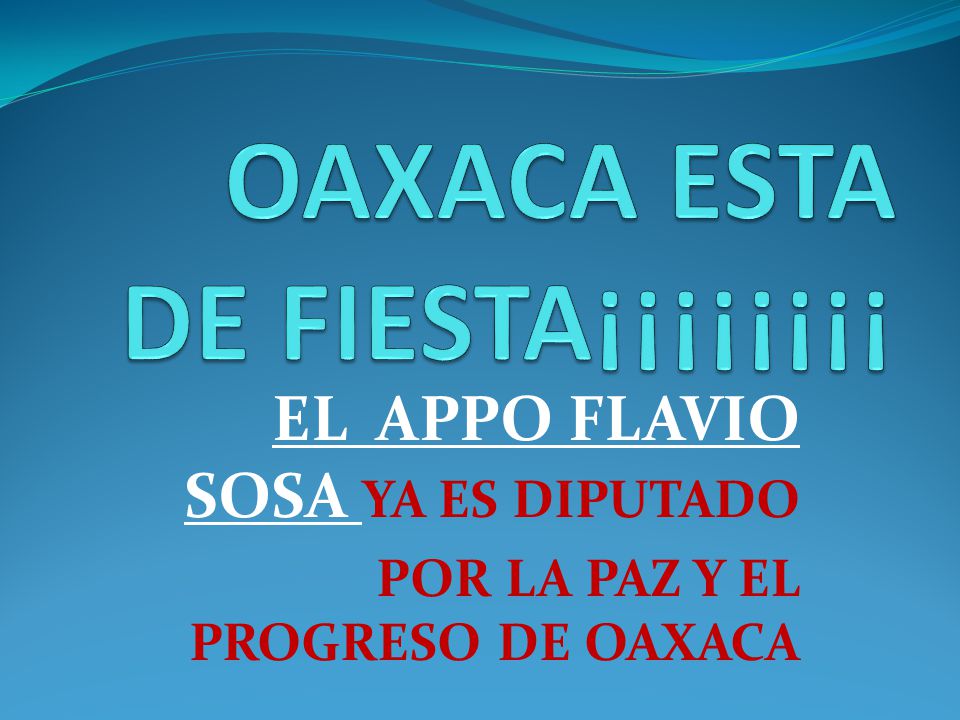 OAXACA ESTA DE FIESTA¡¡¡¡¡¡¡¡

EL APPO FLAVIO SOSA YA ES DIPUTADO

POR LA PAZ Y EL PROGRESO DE OAXACA